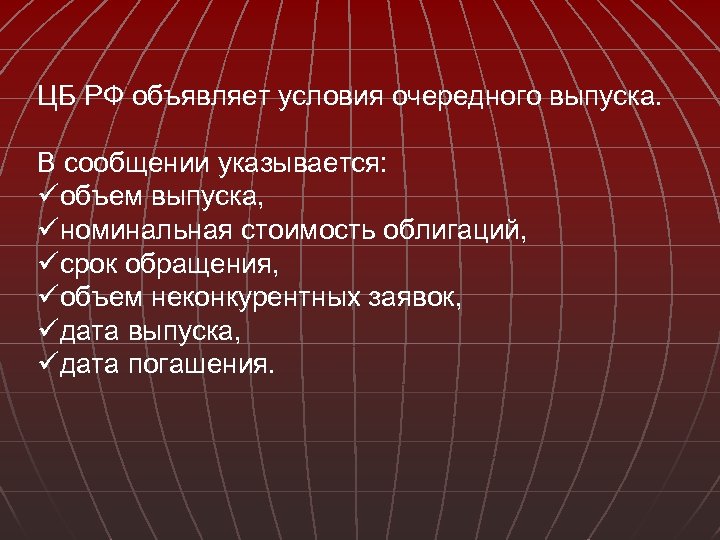 ЦБ РФ объявляет условия очередного выпуска.

В сообщении указывается:
✓объем выпуска,
✓номинальная стоимость облигаций,
✓срок обращения,
✓объем неконкурентных заявок,
✓дата выпуска,
✓дата погашения.